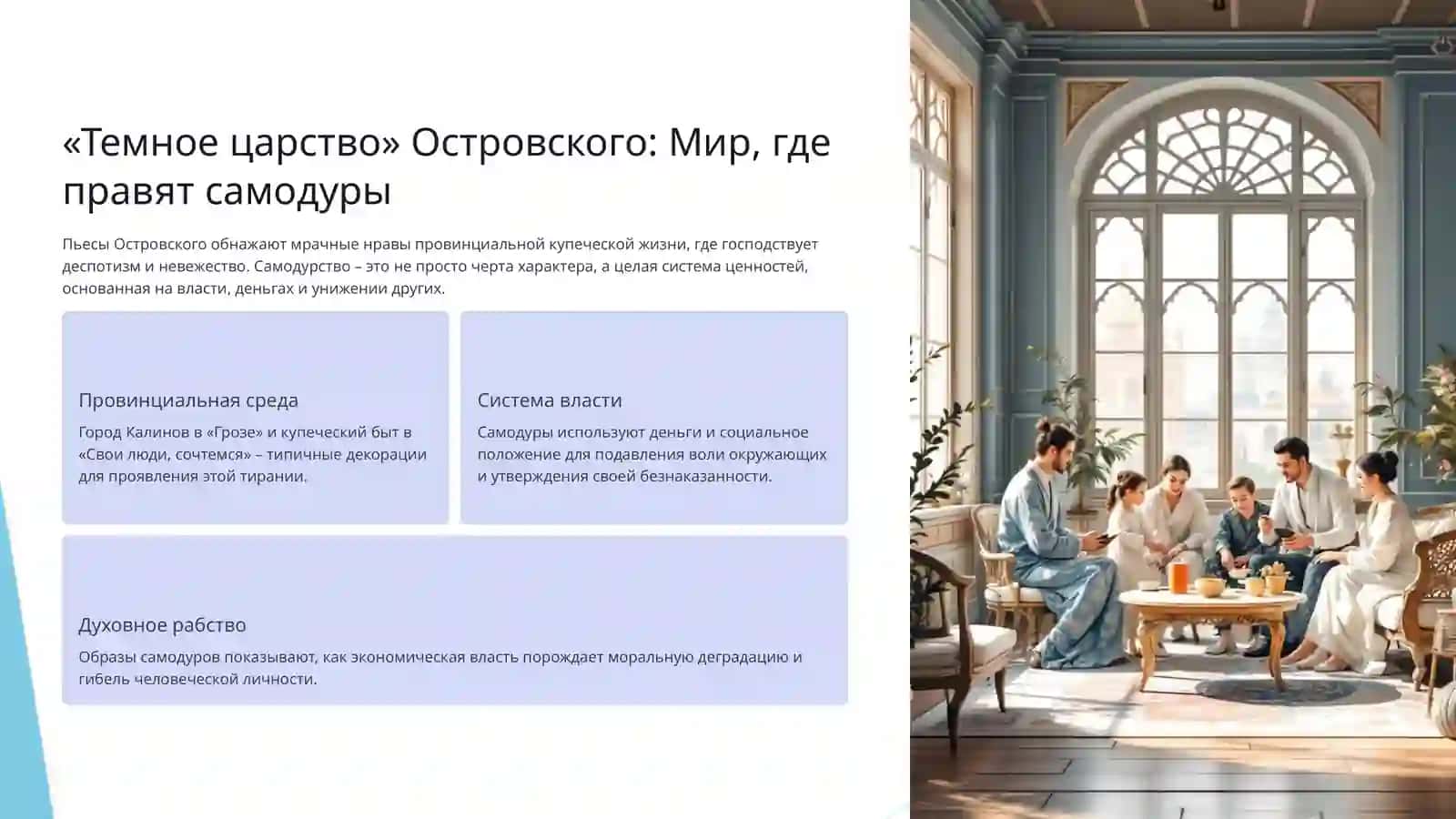 «Темное царство» Островского: Мир, где правят самодуры

Пьесы Островского обнажают мрачные нравы провинциальной купеческой жизни, где господствует деспотизм и невежество. Самодурство – это не просто черта характера, а целая система ценностей, основанная на власти, деньгах и унижении других.

Провинциальная среда

Город Калинов в «Грозе» и купеческий быт в «Свои люди, сочтемся» – типичные декорации для проявления этой тирании.

Система власти

Самодуры используют деньги и социальное положение для подавления воли окружающих и утверждения своей безнаказанности.

Духовное рабство

Образы самодуров показывают, как экономическая власть порождает моральную деградацию и гибель человеческой личности.